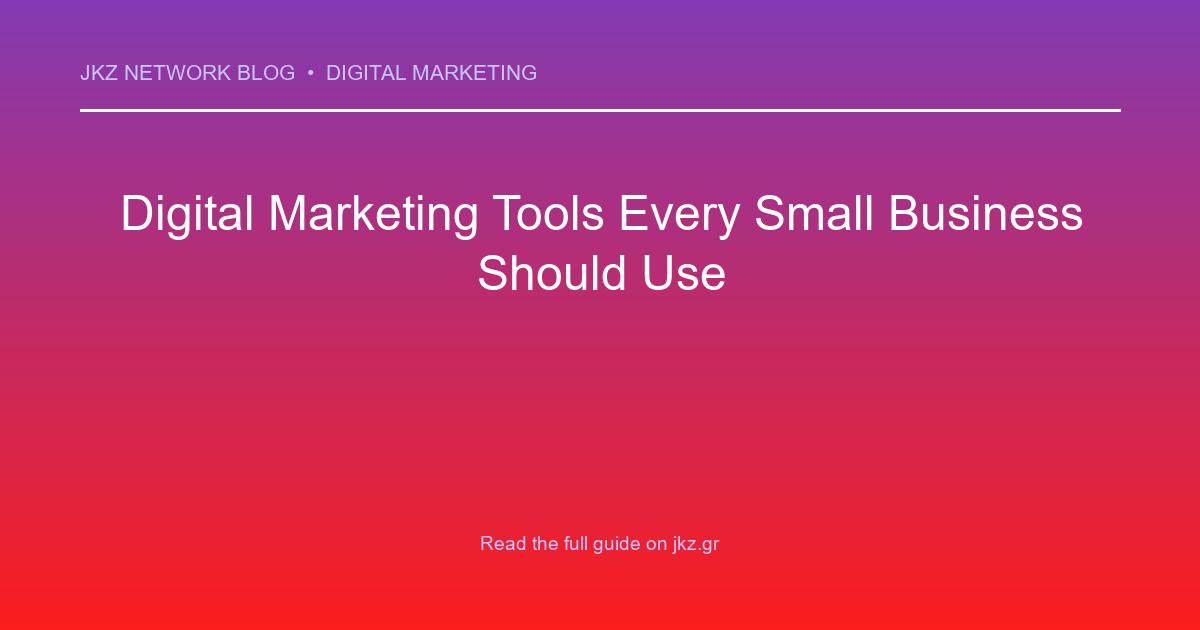 JKZ NETWORK BLOG • DIGITAL MARKETING

Digital Marketing Tools Every Small Business Should Use

Read the full guide on jkz.gr